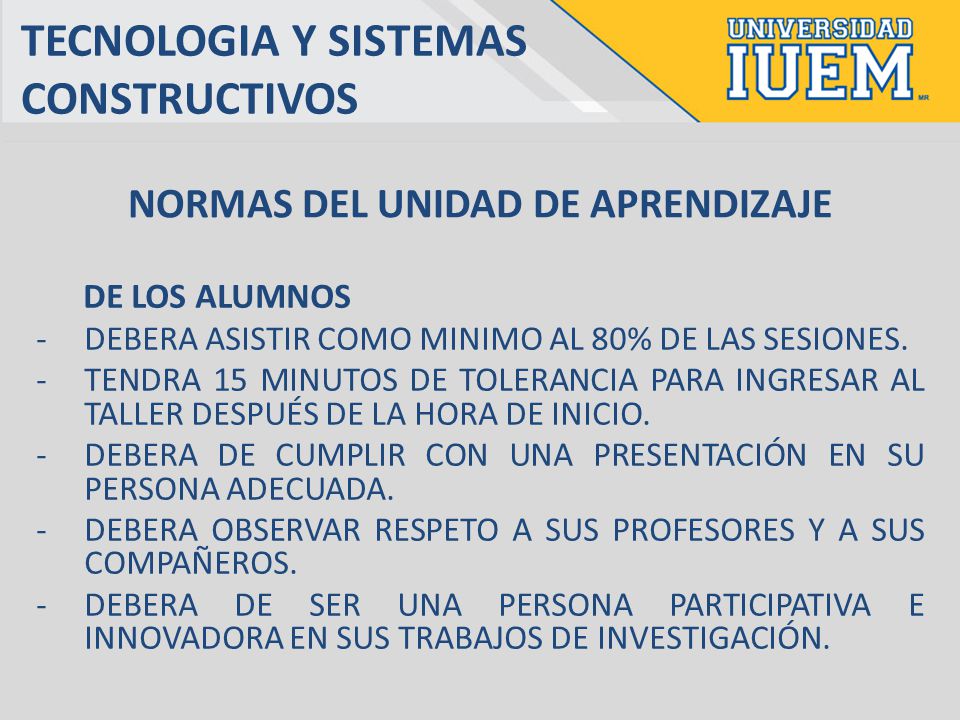 TECNOLOGIA Y SISTEMAS CONSTRUCTIVOS

UNIVERSIDAD IUEM MR

NORMAS DEL UNIDAD DE APRENDIZAJE

DE LOS ALUMNOS
- DEBERA ASISTIR COMO MINIMO AL 80% DE LAS SESIONES.
- TENDRA 15 MINUTOS DE TOLERANCIA PARA INGRESAR AL TALLER DESPUÉS DE LA HORA DE INICIO.
- DEBERA DE CUMPLIR CON UNA PRESENTACIÓN EN SU PERSONA ADECUADA.
- DEBERA OBSERVAR RESPETO A SUS PROFESORES Y A SUS COMPAÑEROS.
- DEBERA DE SER UNA PERSONA PARTICIPATIVA E INNOVADORA EN SUS TRABAJOS DE INVESTIGACIÓN.